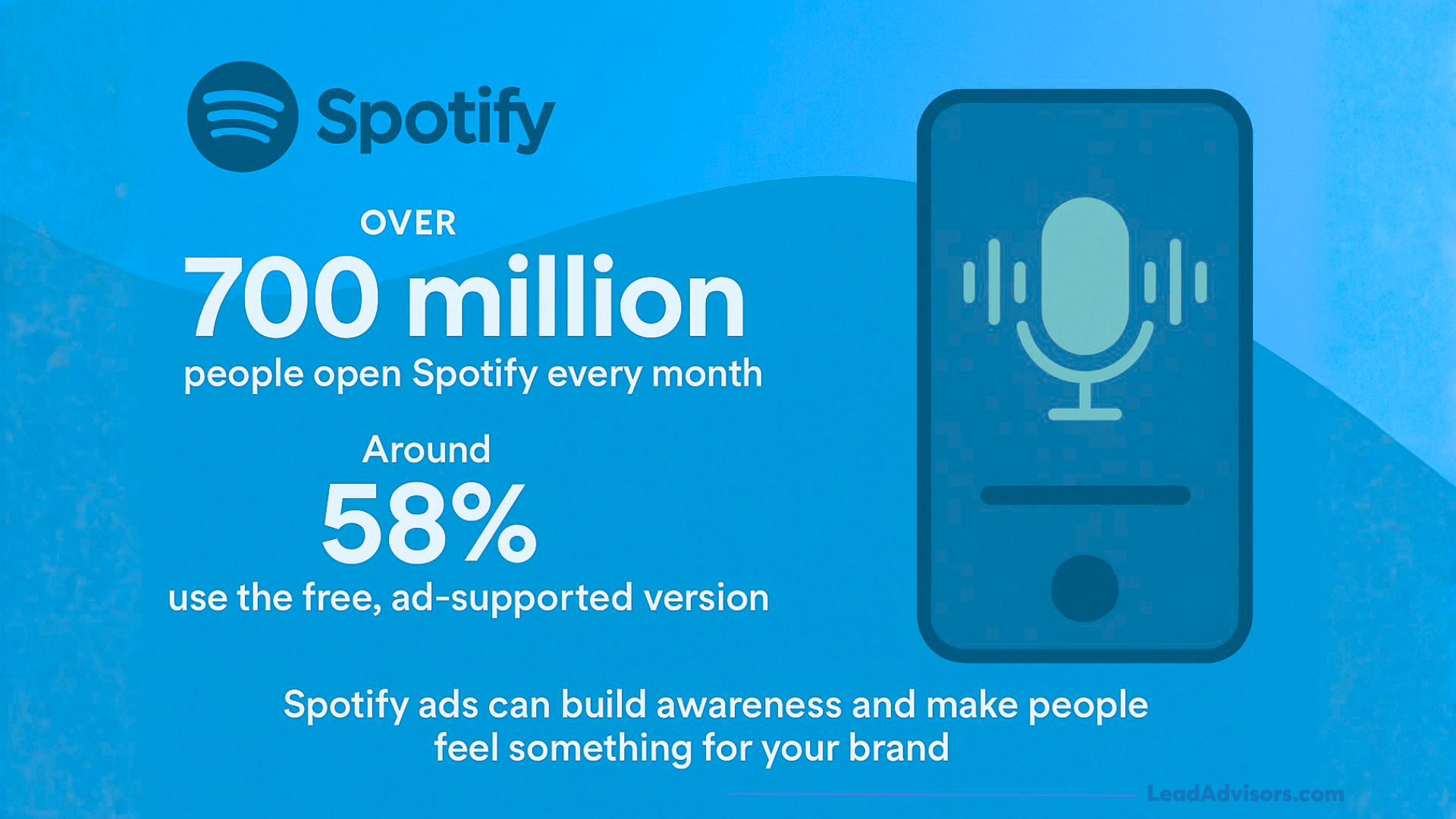 Spotify

OVER
700 million
people open Spotify every month

Around
58%
use the free, ad-supported version

Spotify ads can build awareness and make people feel something for your brand

LeadAdvisors.com